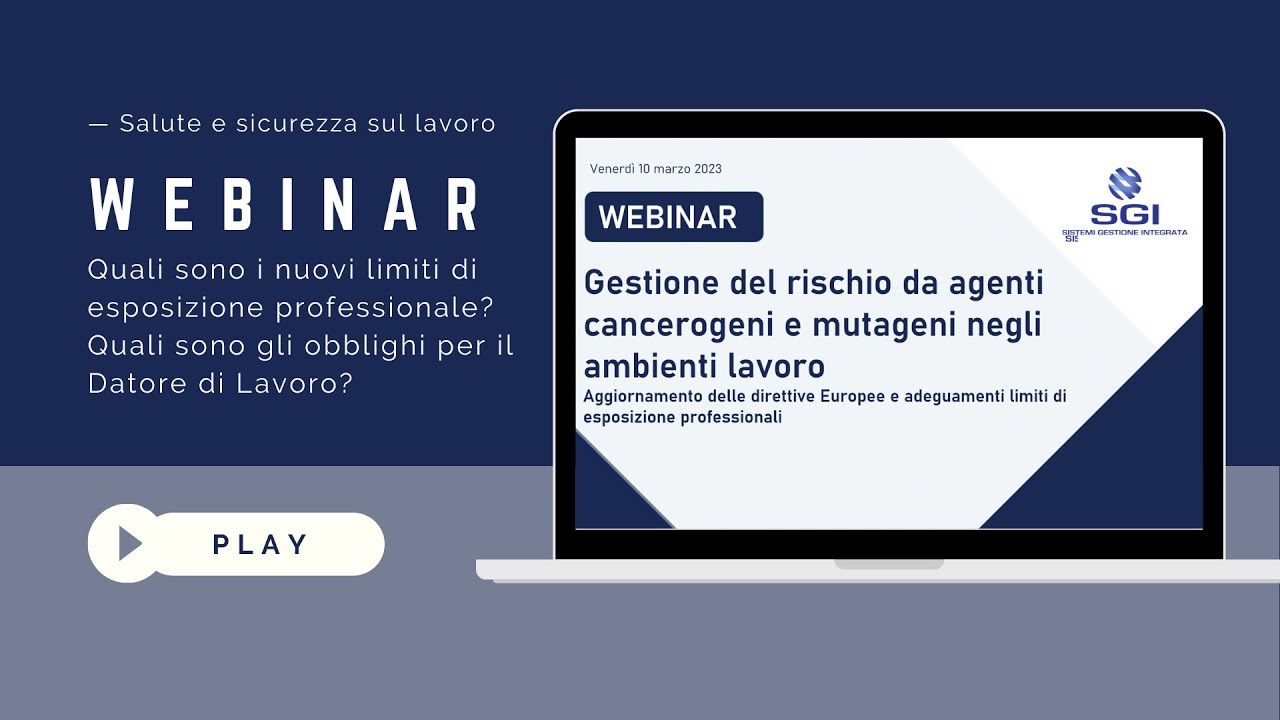 — Salute e sicurezza sul lavoro

WEBINAR

Quali sono i nuovi limiti di esposizione professionale? Quali sono gli obblighi per il Datore di Lavoro?

PLAY

Venerdì 10 marzo 2023

WEBINAR

SGI
SISTEMI GESTIONE INTEGRATA

Gestione del rischio da agenti cancerogeni e mutageni negli ambienti lavoro

Aggiornamento delle direttive Europee e adeguamenti limiti di esposizione professionali